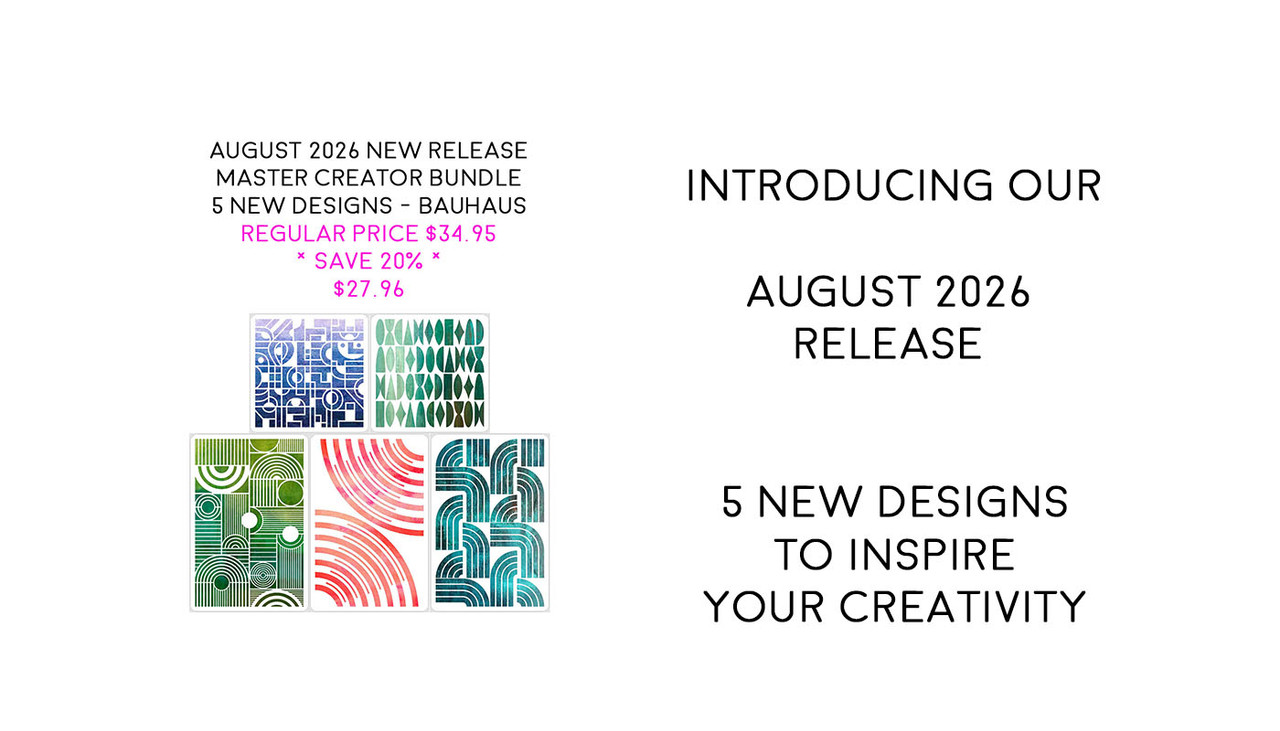 AUGUST 2026 NEW RELEASE
MASTER CREATOR BUNDLE
5 NEW DESIGNS - BAUHAUS
REGULAR PRICE $34.95
* SAVE 20% *
$27.96

INTRODUCING OUR

AUGUST 2026
RELEASE

5 NEW DESIGNS
TO INSPIRE
YOUR CREATIVITY